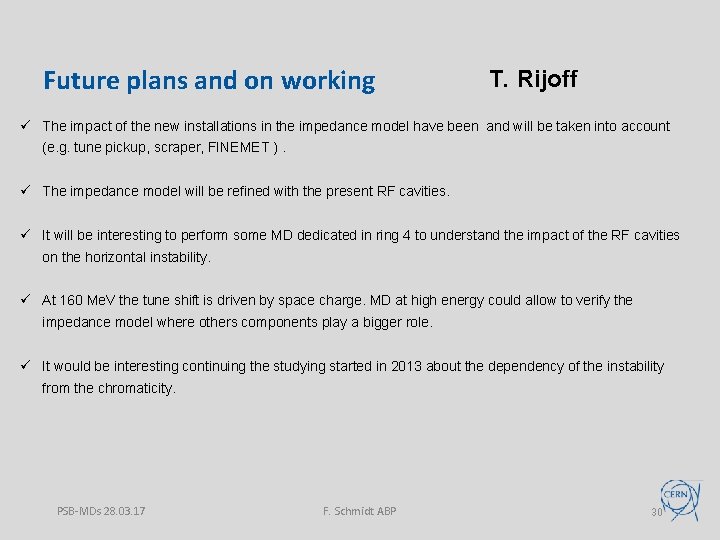 Future plans and on working

T. Rijoff

✓ The impact of the new installations in the impedance model have been and will be taken into account (e.g. tune pickup, scraper, FINEMET ) .

✓ The impedance model will be refined with the present RF cavities.

✓ It will be interesting to perform some MD dedicated in ring 4 to understand the impact of the RF cavities on the horizontal instability.

✓ At 160 MeV the tune shift is driven by space charge. MD at high energy could allow to verify the impedance model where others components play a bigger role.

✓ It would be interesting continuing the studying started in 2013 about the dependency of the instability from the chromaticity.

PSB-MDs 28.03.17

F. Schmidt ABP

30

CERN